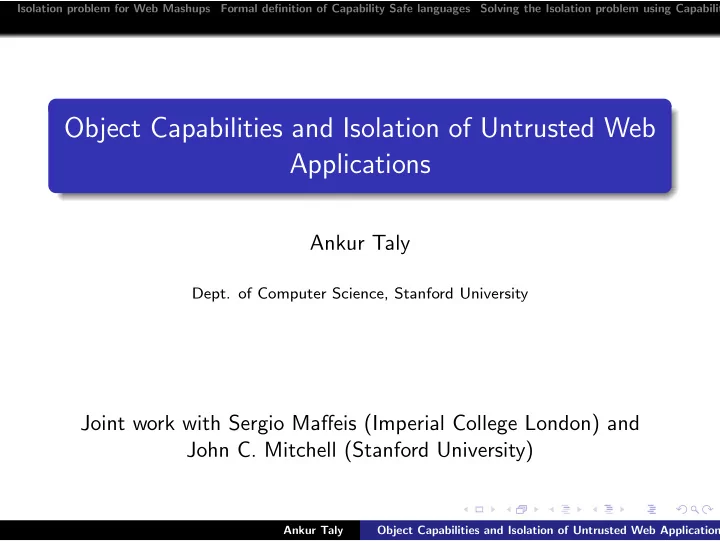 Isolation problem for Web Mashups Formal definition of Capability Safe languages Solving the Isolation problem using Capabili

Object Capabilities and Isolation of Untrusted Web Applications

Ankur Taly

Dept. of Computer Science, Stanford University

Joint work with Sergio Maffeis (Imperial College London) and John C. Mitchell (Stanford University)

Ankur Taly Object Capabilities and Isolation of Untrusted Web Application